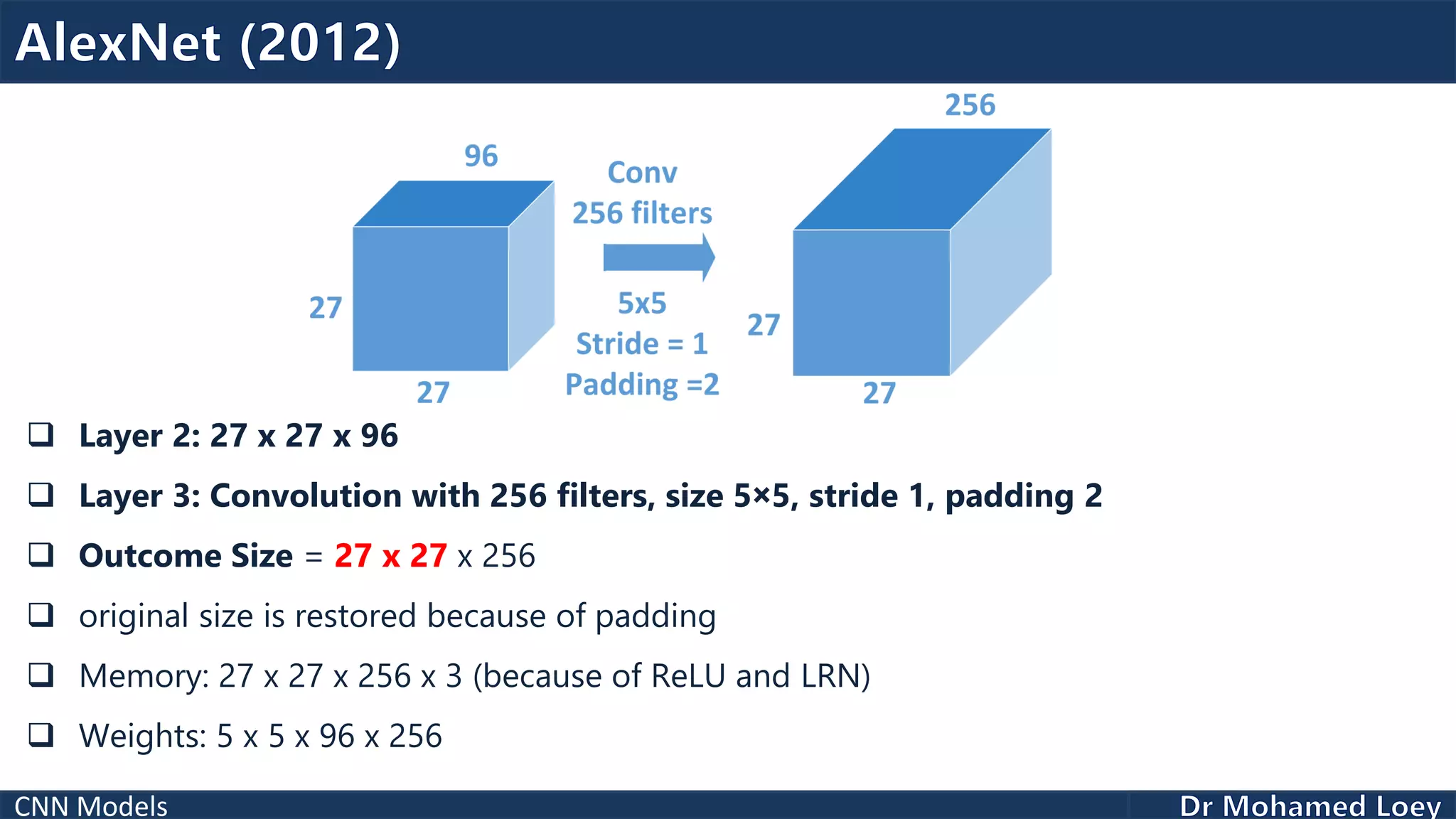 AlexNet (2012)

96

27

27

Conv
256 filters

5x5
Stride = 1
Padding =2

256

27

27

❑ Layer 2: 27 x 27 x 96

❑ Layer 3: Convolution with 256 filters, size 5×5, stride 1, padding 2

❑ Outcome Size = 27 x 27 x 256

❑ original size is restored because of padding

❑ Memory: 27 x 27 x 256 x 3 (because of ReLU and LRN)

❑ Weights: 5 x 5 x 96 x 256

CNN Models

Dr Mohamed Loey